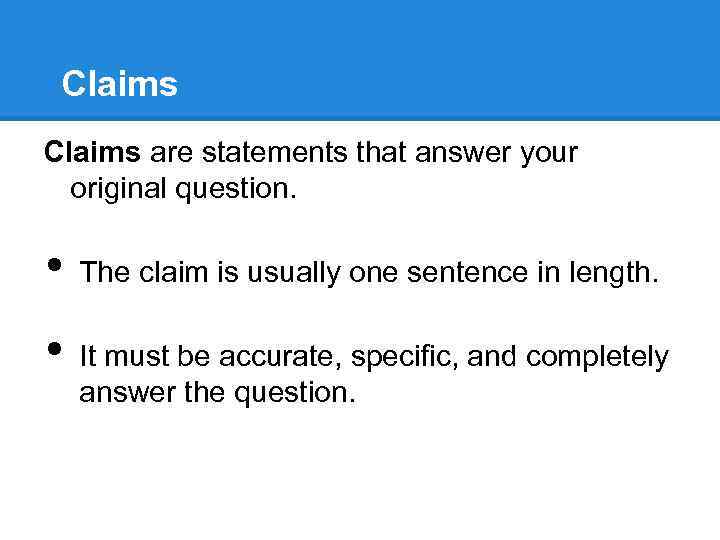 Claims

Claims are statements that answer your original question.

• The claim is usually one sentence in length.

• It must be accurate, specific, and completely answer the question.